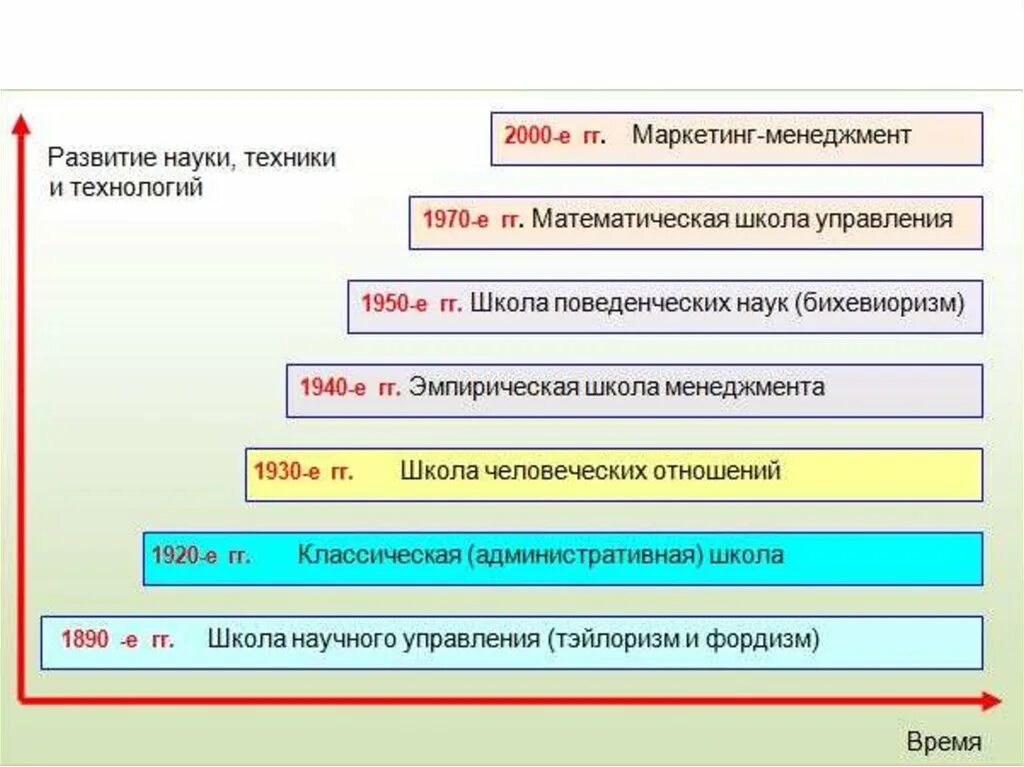 Развитие науки, техники и технологий

2000-е гг. Маркетинг-менеджмент

1970-е гг. Математическая школа управления

1950-е гг. Школа поведенческих наук (бихевиоризм)

1940-е гг. Эмпирическая школа менеджмента

1930-е гг. Школа человеческих отношений

1920-е гг. Классическая (административная) школа

1890 -е гг. Школа научного управления (тэйлоризм и фордизм)

Время